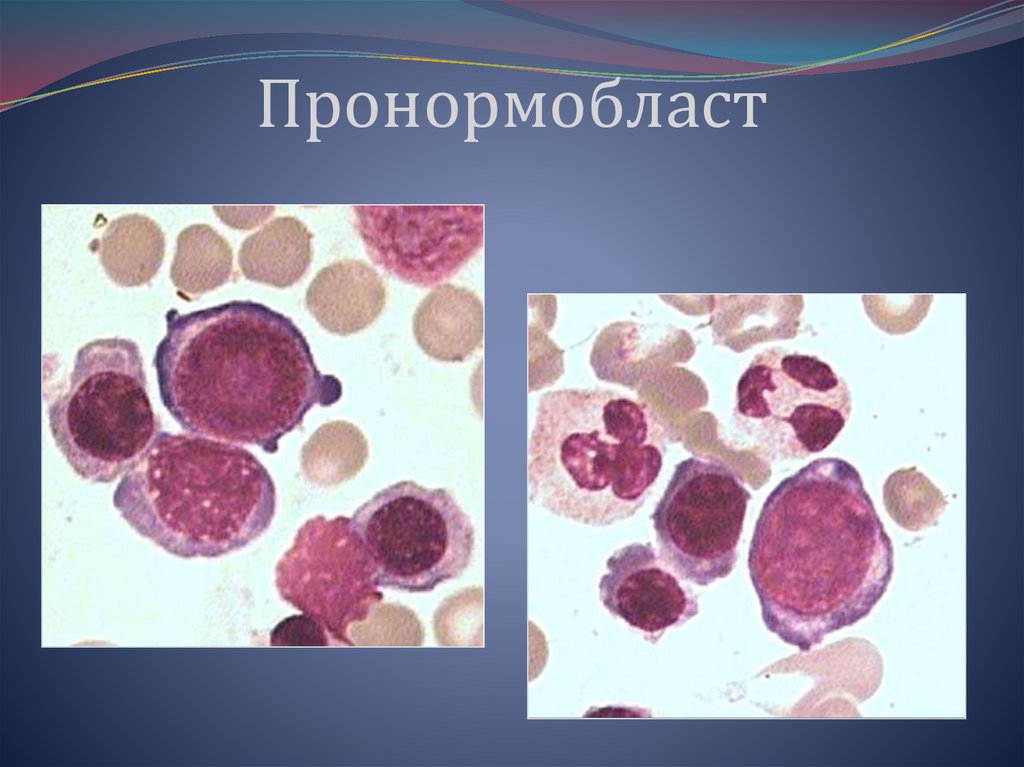 Пронормобласт